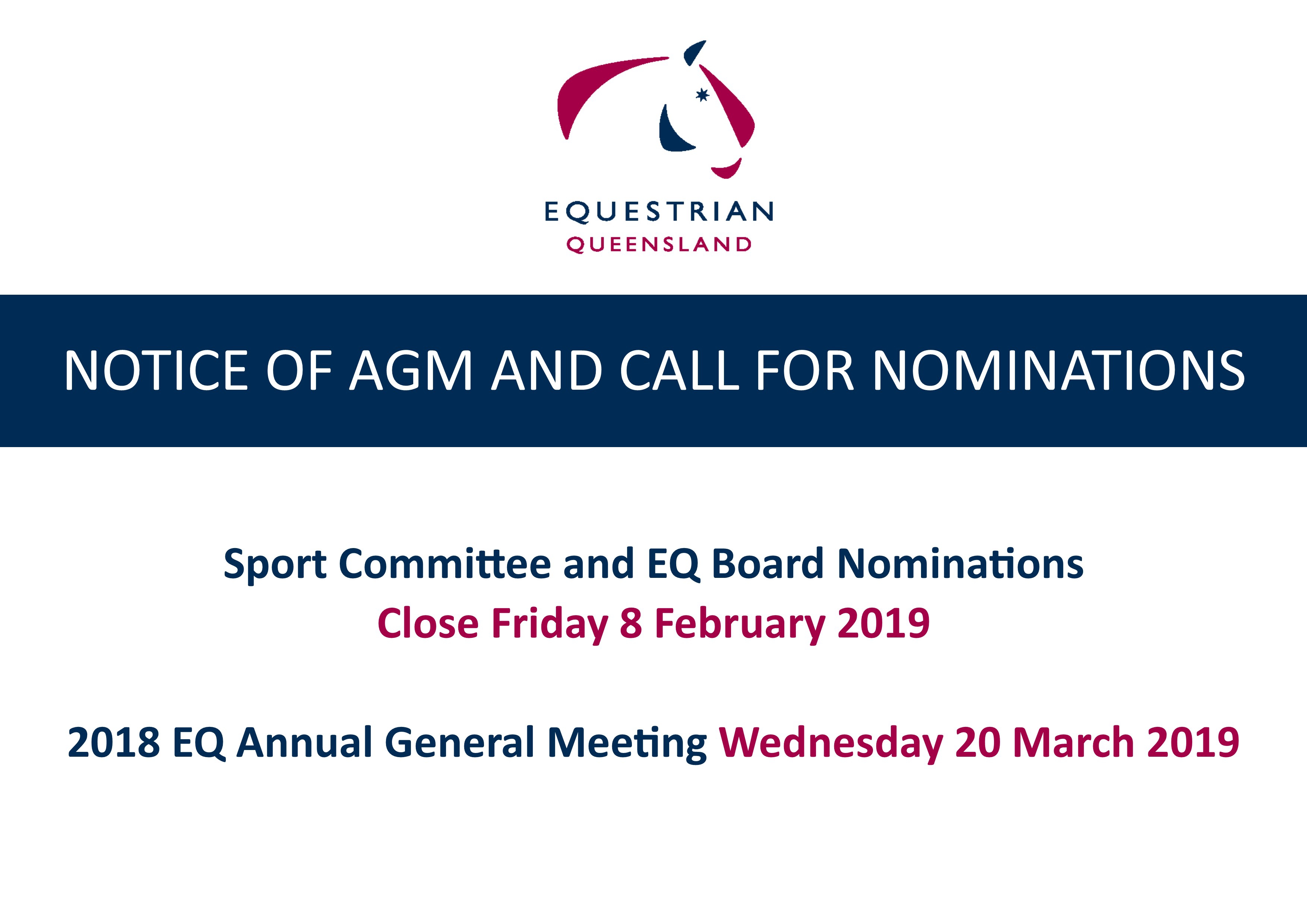 EQUESTRIAN
QUEENSLAND

NOTICE OF AGM AND CALL FOR NOMINATIONS

Sport Committee and EQ Board Nominations
Close Friday 8 February 2019

2018 EQ Annual General Meeting Wednesday 20 March 2019